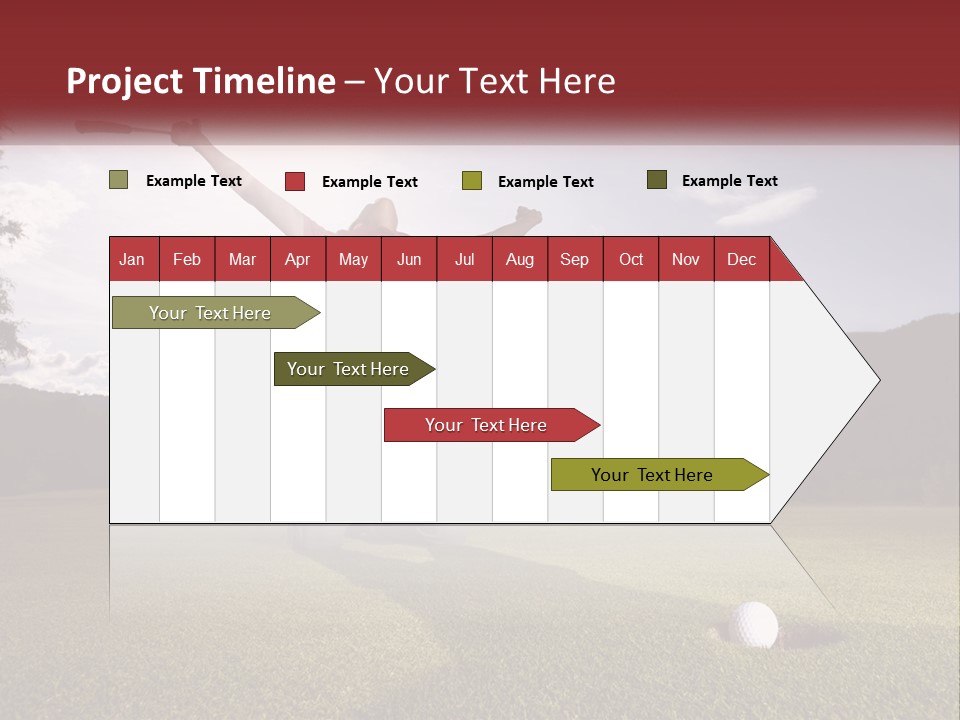 Project Timeline – Your Text Here

Example Text Example Text Example Text Example Text

| Jan | Feb | Mar | Apr | May | Jun | Jul | Aug | Sep | Oct | Nov | Dec |
|---|---|---|---|---|---|---|---|---|---|---|---|

Your Text Here

Your Text Here

Your Text Here

Your Text Here